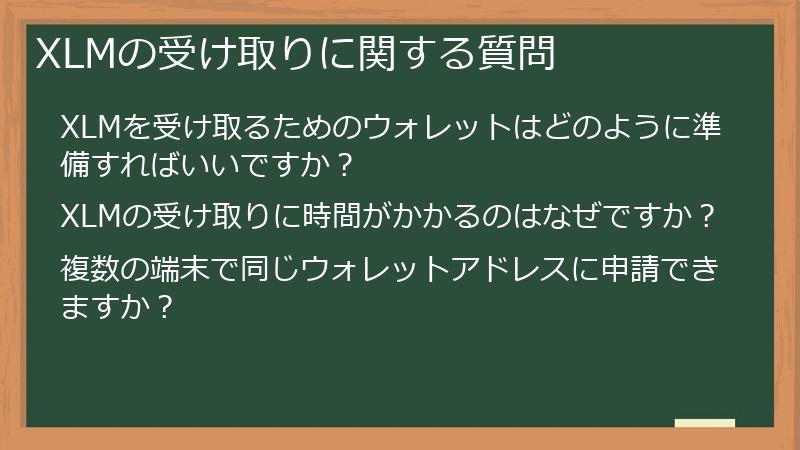 XLMの受け取りに関する質問

XLMを受け取るためのウォレットはどのように準備すればいいですか？

XLMの受け取りに時間がかかるのはなぜですか？

複数の端末で同じウォレットアドレスに申請できますか？